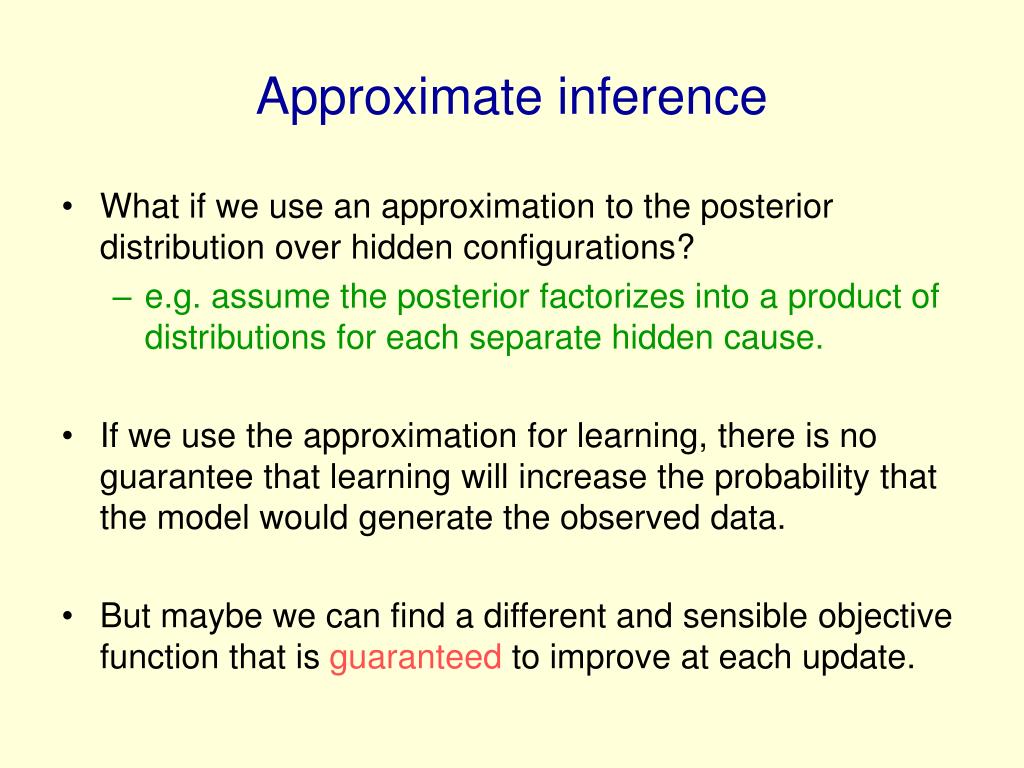 Approximate inference

• What if we use an approximation to the posterior distribution over hidden configurations?
– e.g. assume the posterior factorizes into a product of distributions for each separate hidden cause.

• If we use the approximation for learning, there is no guarantee that learning will increase the probability that the model would generate the observed data.

• But maybe we can find a different and sensible objective function that is guaranteed to improve at each update.